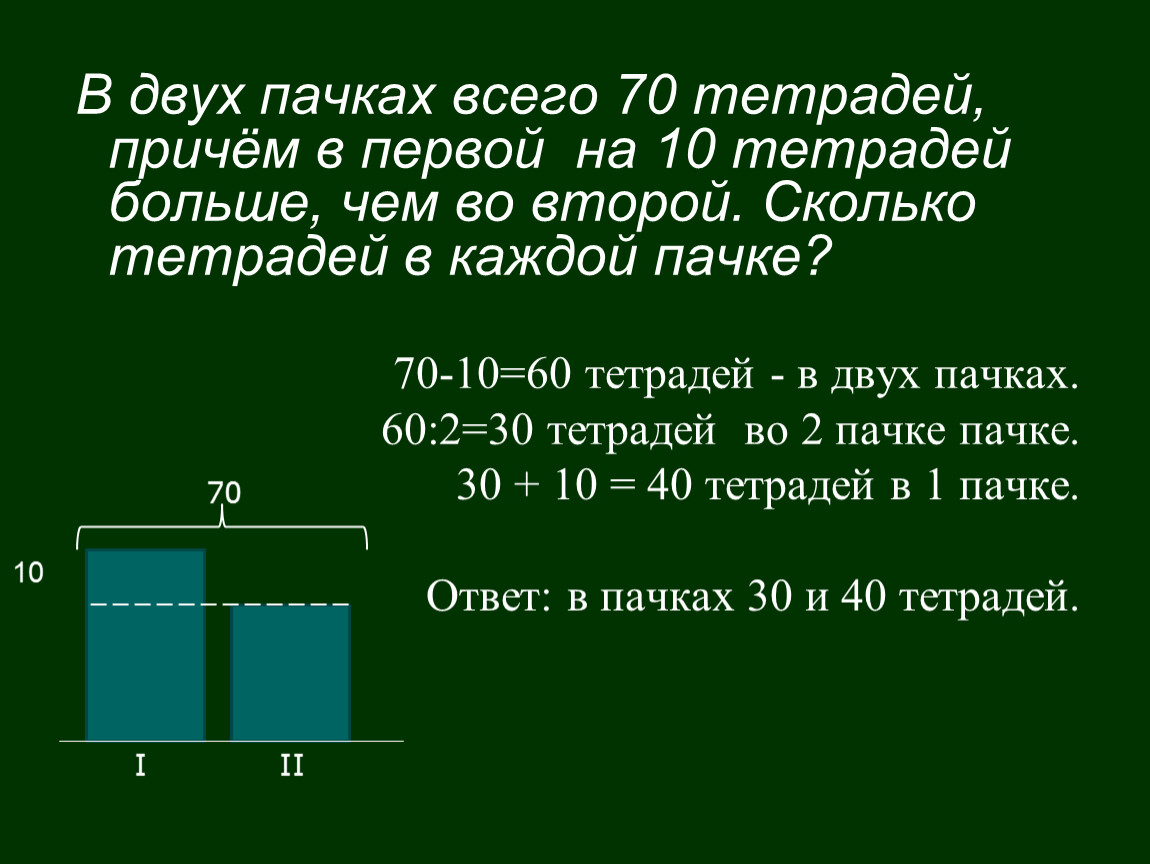 В двух пачках всего 70 тетрадей, причём в первой  на 10 тетрадей больше, чем во второй. Сколько тетрадей в каждой пачке?

70-10=60 тетрадей - в двух пачках.
60:2=30 тетрадей  во 2 пачке пачке.
30 + 10 = 40 тетрадей в 1 пачке.

Ответ: в пачках 30 и 40 тетрадей.

70
10
I
II